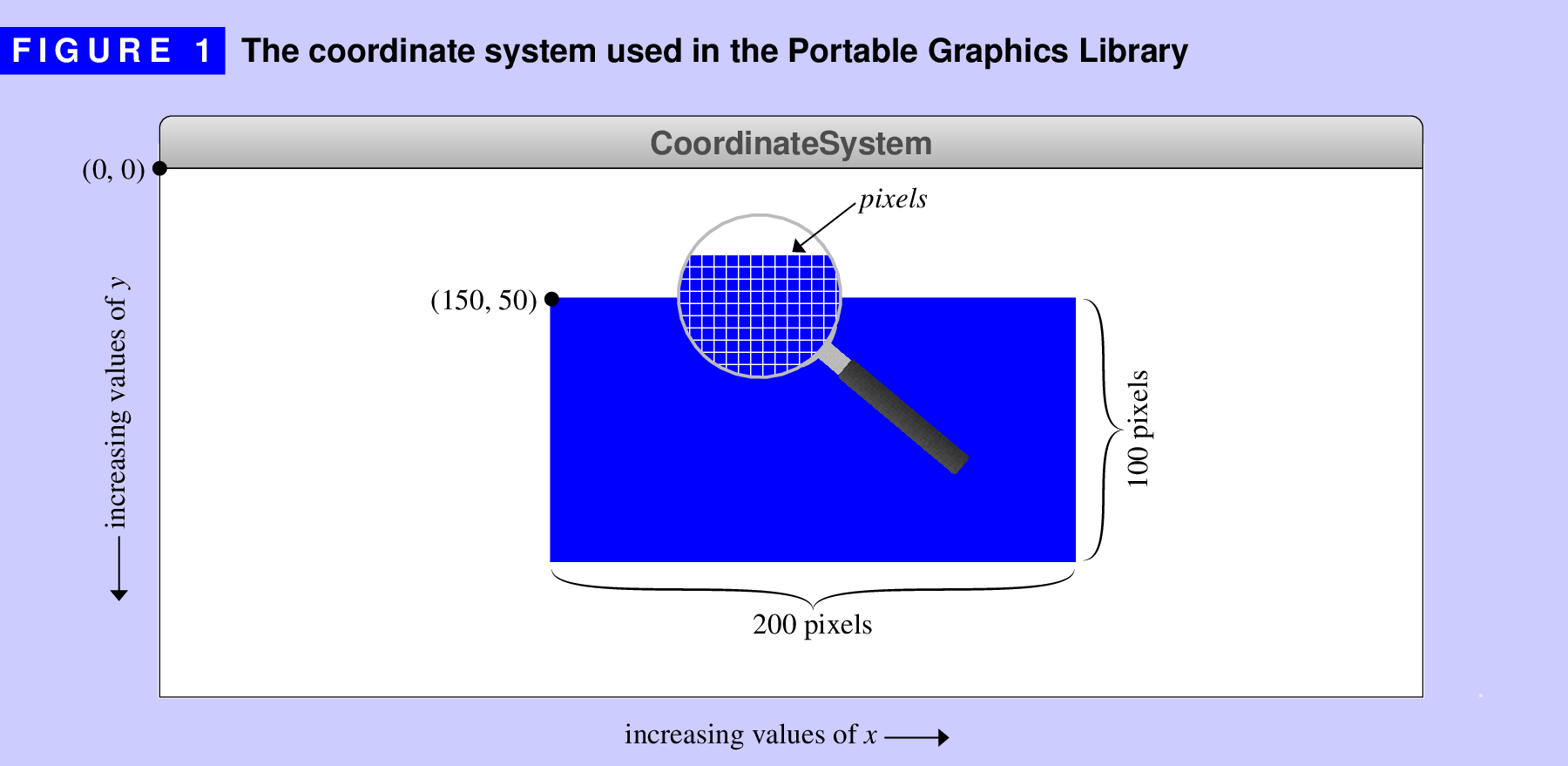 FIGURE 1 The coordinate system used in the Portable Graphics Library

CoordinateSystem

(0, 0)

pixels

(150, 50)

increasing values of $y$

100 pixels

200 pixels

increasing values of $x$